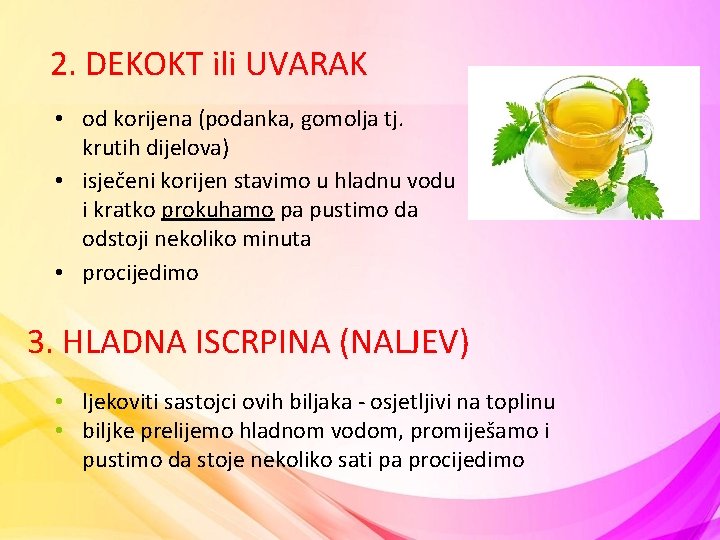 2. DEKOKT ili UVARAK

• od korijena (podanka, gomolja tj. krutih dijelova)
• isječeni korijen stavimo u hladnu vodu i kratko prokuhamo pa pustimo da odstoji nekoliko minuta
• procijedimo

3. HLADNA ISCRPINA (NALJEV)

• ljekoviti sastojci ovih biljaka - osjetljivi na toplinu
• biljke prelijemo hladnom vodom, promiješamo i pustimo da stoje nekoliko sati pa procijedimo